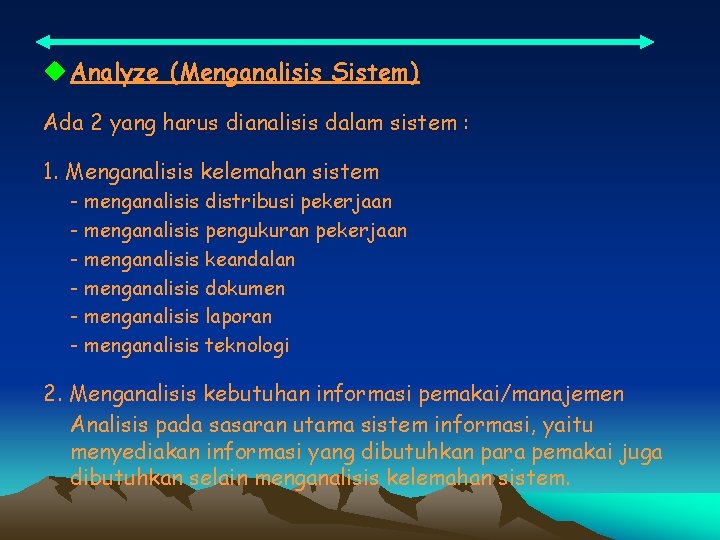 Analyze (Menganalisis Sistem)

Ada 2 yang harus dianalisis dalam sistem :

1. Menganalisis kelemahan sistem
- menganalisis distribusi pekerjaan
- menganalisis pengukuran pekerjaan
- menganalisis keandalan
- menganalisis dokumen
- menganalisis laporan
- menganalisis teknologi

2. Menganalisis kebutuhan informasi pemakai/manajemen
Analisis pada sasaran utama sistem informasi, yaitu menyediakan informasi yang dibutuhkan para pemakai juga dibutuhkan selain menganalisis kelemahan sistem.